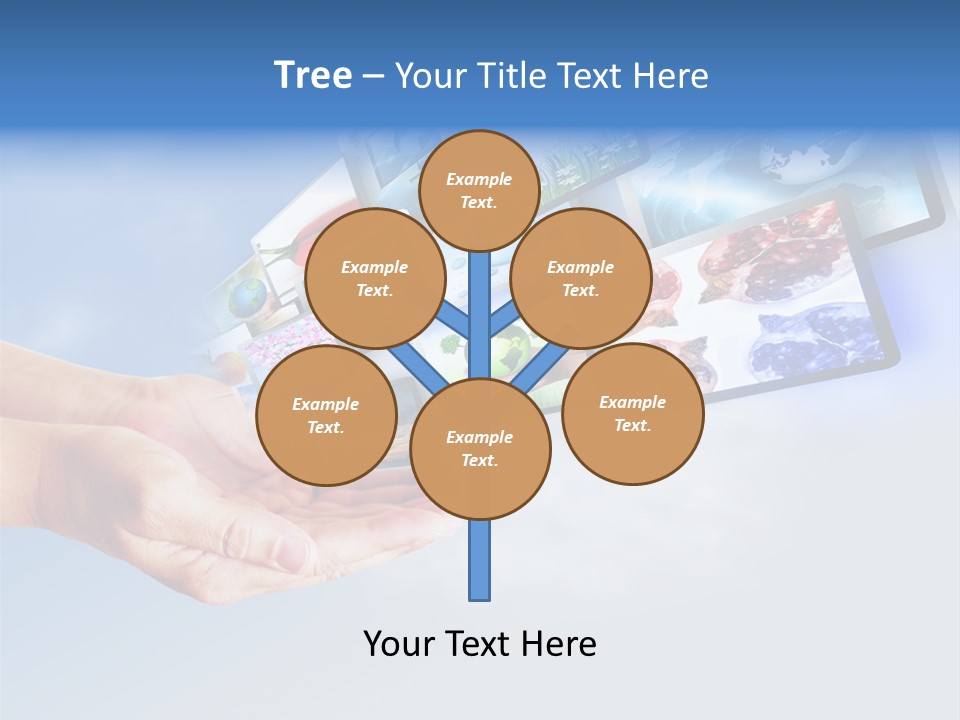 Tree – Your Title Text Here

Example Text.

Example Text.

Example Text.

Example Text.

Example Text.

Example Text.

Your Text Here